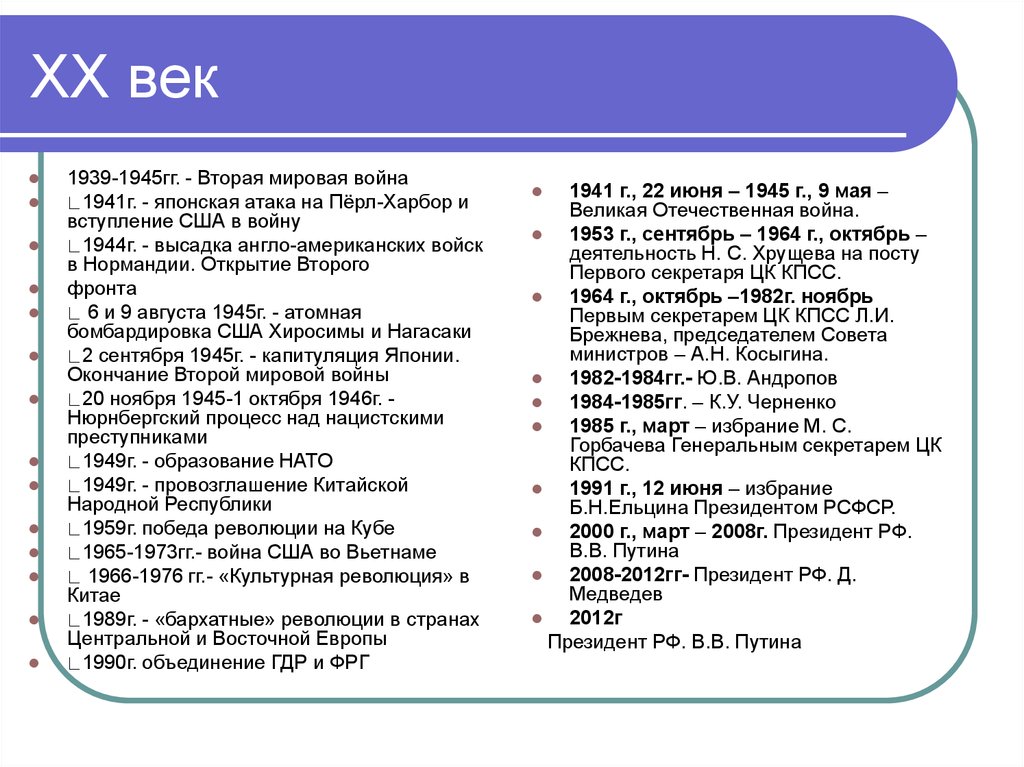 XX век

1939-1945гг. - Вторая мировая война

∟1941г. - японская атака на Пёрл-Харбор и вступление США в войну

∟1944г. - высадка англо-американских войск в Нормандии. Открытие Второго

фронта

∟ 6 и 9 августа 1945г. - атомная бомбардировка США Хиросимы и Нагасаки

∟2 сентября 1945г. - капитуляция Японии. Окончание Второй мировой войны

∟20 ноября 1945-1 октября 1946г. - Нюрнбергский процесс над нацистскими преступниками

∟1949г. - образование НАТО

∟1949г. - провозглашение Китайской Народной Республики

∟1959г. победа революции на Кубе

∟1965-1973гг.- война США во Вьетнаме

∟ 1966-1976 гг.- «Культурная революция» в Китае

∟1989г. - «бархатные» революции в странах Центральной и Восточной Европы

∟1990г. объединение ГДР и ФРГ

1941 г., 22 июня – 1945 г., 9 мая – Великая Отечественная война.

1953 г., сентябрь – 1964 г., октябрь – деятельность Н. С. Хрущева на посту Первого секретаря ЦК КПСС.

1964 г., октябрь –1982г. ноябрь Первым секретарем ЦК КПСС Л.И. Брежнева, председателем Совета министров – А.Н. Косыгина.

1982-1984гг.- Ю.В. Андропов

1984-1985гг. – К.У. Черненко

1985 г., март – избрание М. С. Горбачева Генеральным секретарем ЦК КПСС.

1991 г., 12 июня – избрание Б.Н.Ельцина Президентом РСФСР.

2000 г., март – 2008г. Президент РФ. В.В. Путина

2008-2012гг- Президент РФ. Д. Медведев

2012г

Президент РФ. В.В. Путина